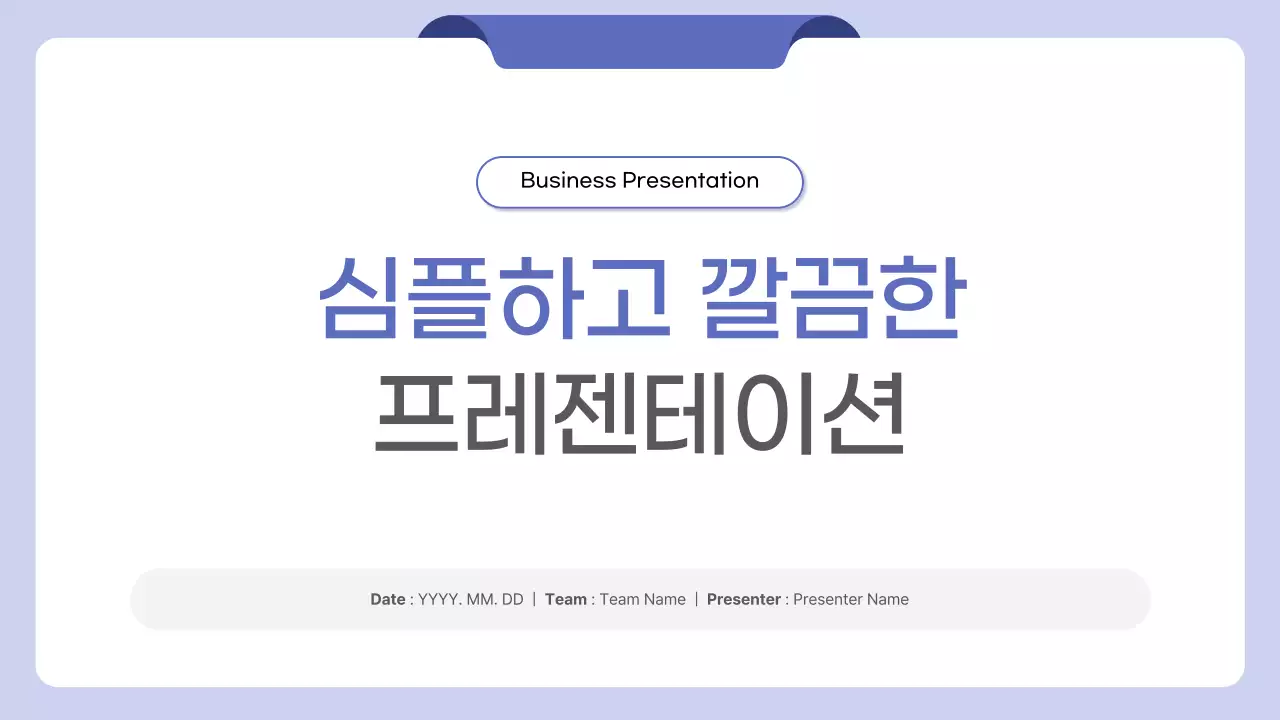 Business Presentation

심플하고 깔끔한
프레젠테이션

Date : YYYY. MM. DD | Team : Team Name | Presenter : Presenter Name